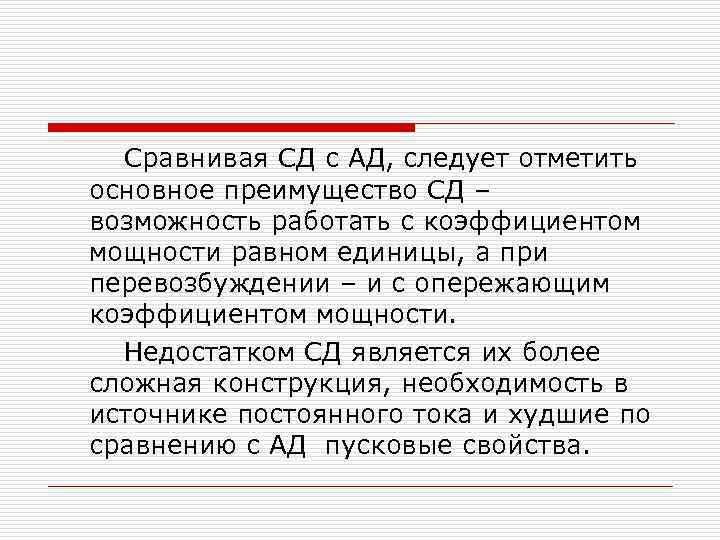 Сравнивая СД с АД, следует отметить основное преимущество СД – возможность работать с коэффициентом мощности равном единицы, а при перевозбуждении – и с опережающим коэффициентом мощности.

Недостатком СД является их более сложная конструкция, необходимость в источнике постоянного тока и худшие по сравнению с АД пусковые свойства.